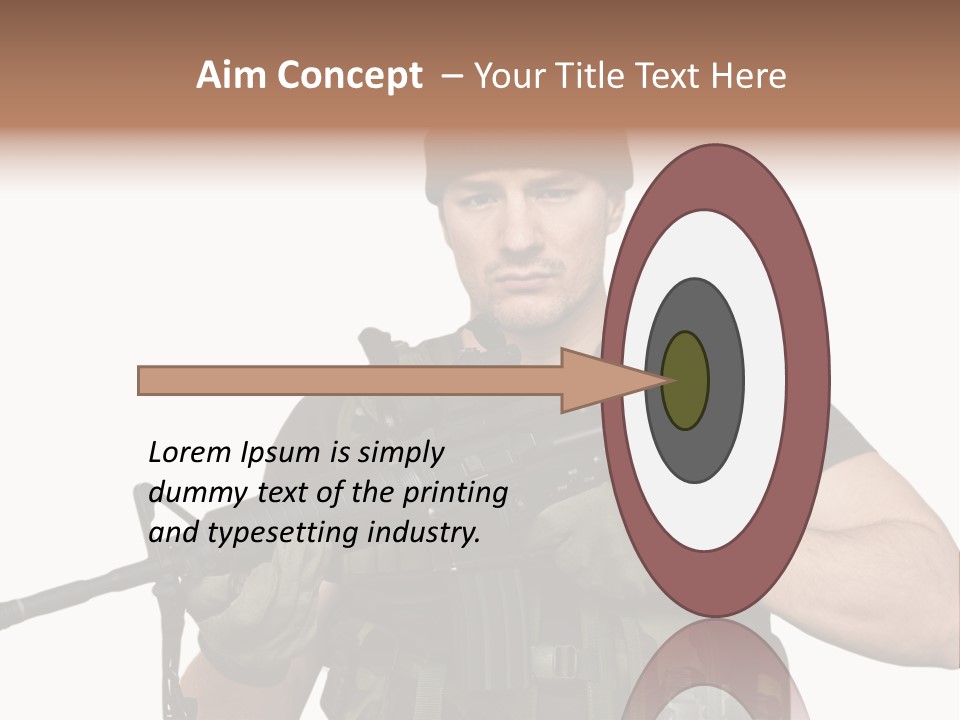 Aim Concept – Your Title Text Here

Lorem Ipsum is simply dummy text of the printing and typesetting industry.